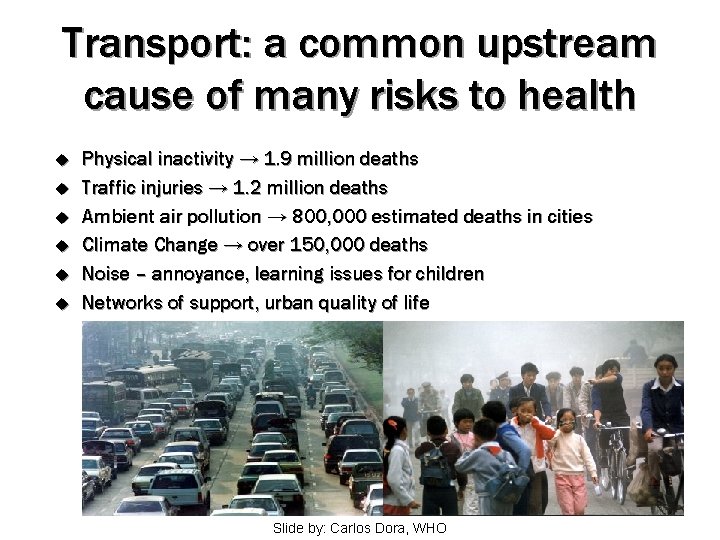 Transport: a common upstream cause of many risks to health

◆ Physical inactivity → 1.9 million deaths
◆ Traffic injuries → 1.2 million deaths
◆ Ambient air pollution → 800,000 estimated deaths in cities
◆ Climate Change → over 150,000 deaths
◆ Noise – annoyance, learning issues for children
◆ Networks of support, urban quality of life

Slide by: Carlos Dora, WHO